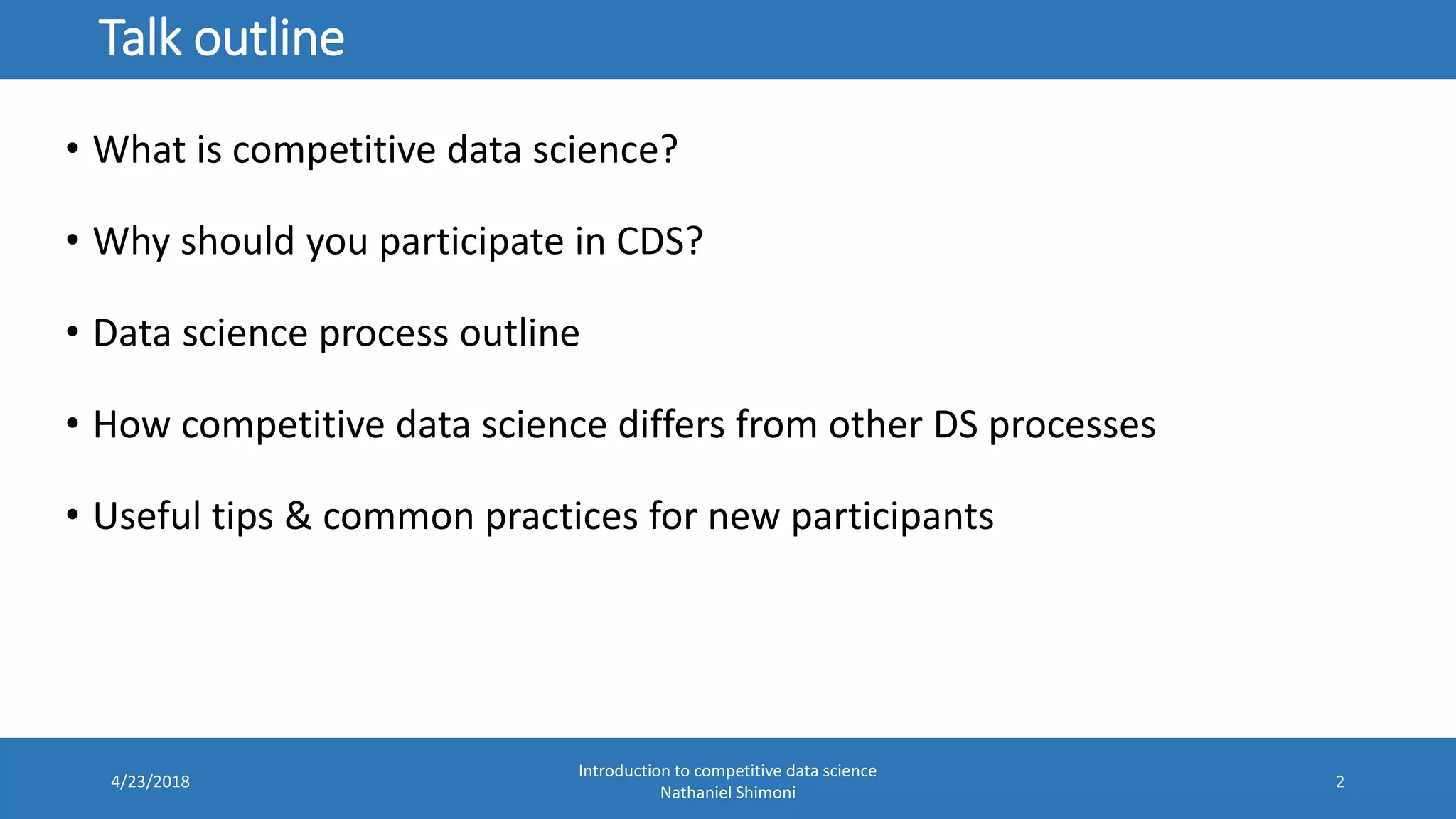 Talk outline

• What is competitive data science?

• Why should you participate in CDS?

• Data science process outline

• How competitive data science differs from other DS processes

• Useful tips & common practices for new participants

4/23/2018

Introduction to competitive data science
Nathaniel Shimoni

2